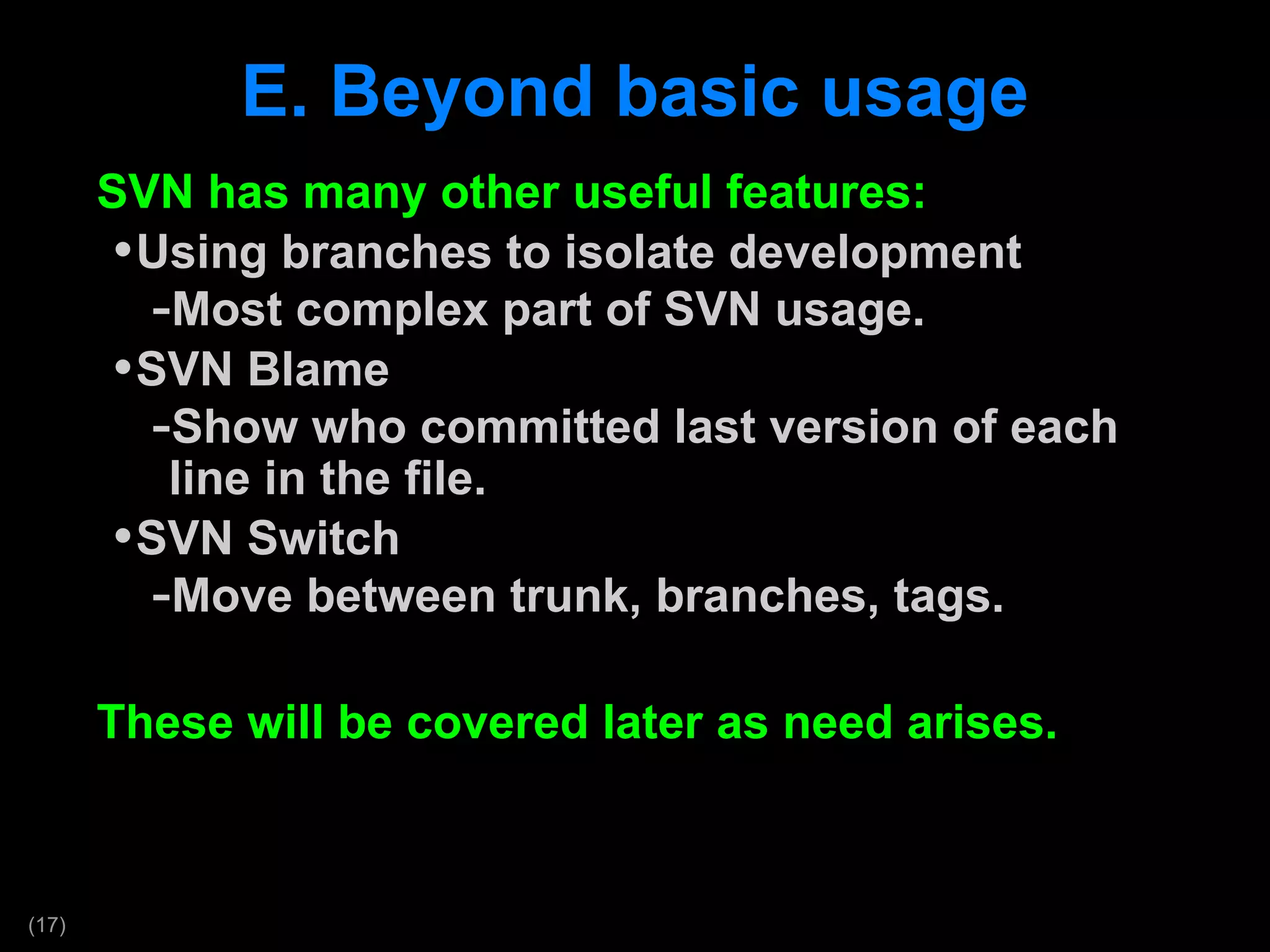 E. Beyond basic usage

SVN has many other useful features:

•Using branches to isolate development
-Most complex part of SVN usage.
•SVN Blame
-Show who committed last version of each line in the file.
•SVN Switch
-Move between trunk, branches, tags.

These will be covered later as need arises.

(17)